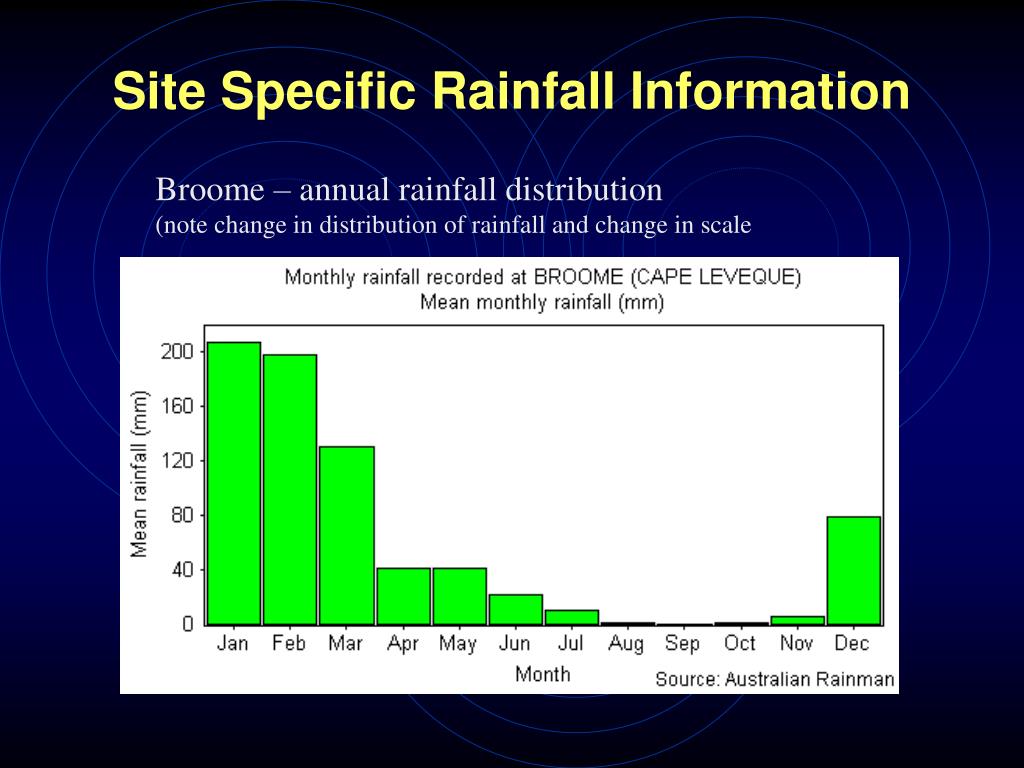 Site Specific Rainfall Information

Broome – annual rainfall distribution
(note change in distribution of rainfall and change in scale

Monthly rainfall recorded at BROOME (CAPE LEVEQUE)
Mean monthly rainfall (mm)

Mean rainfall (mm)

200
160
120
80
40
0

Jan Feb Mar Apr May Jun Jul Aug Sep Oct Nov Dec

Month

Source: Australian Rainman